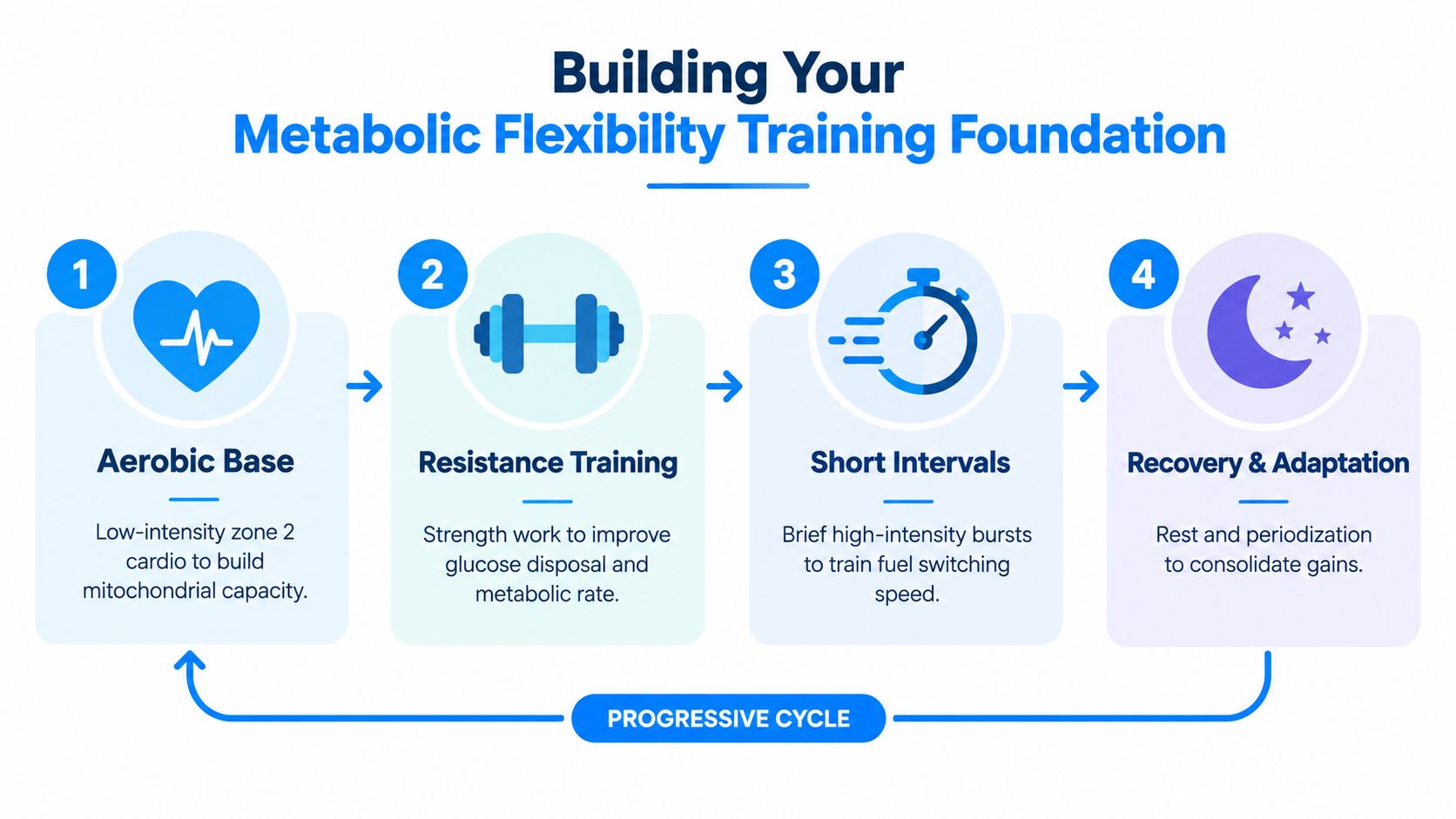 Building Your
Metabolic Flexibility Training Foundation

1

Aerobic Base

Low-intensity zone 2 cardio to build mitochondrial capacity.

2

Resistance Training

Strength work to improve glucose disposal and metabolic rate.

3

Short Intervals

Brief high-intensity bursts to train fuel switching speed.

4

Recovery & Adaptation

Rest and periodization to consolidate gains.

PROGRESSIVE CYCLE